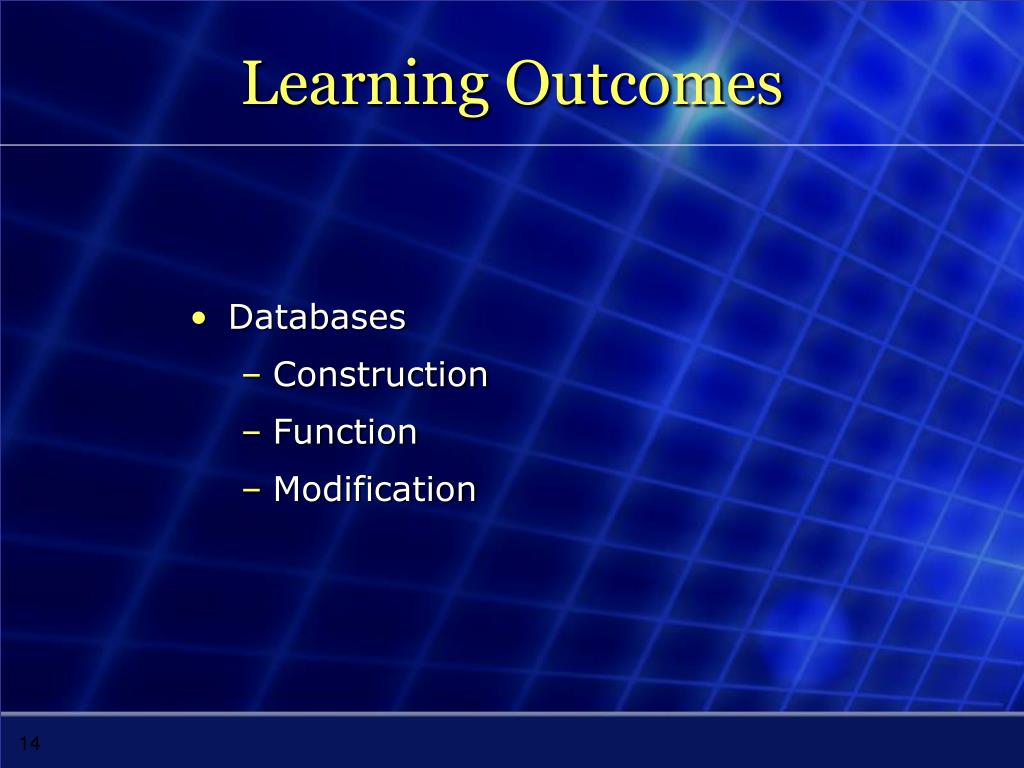 Learning Outcomes

• Databases
– Construction
– Function
– Modification

14